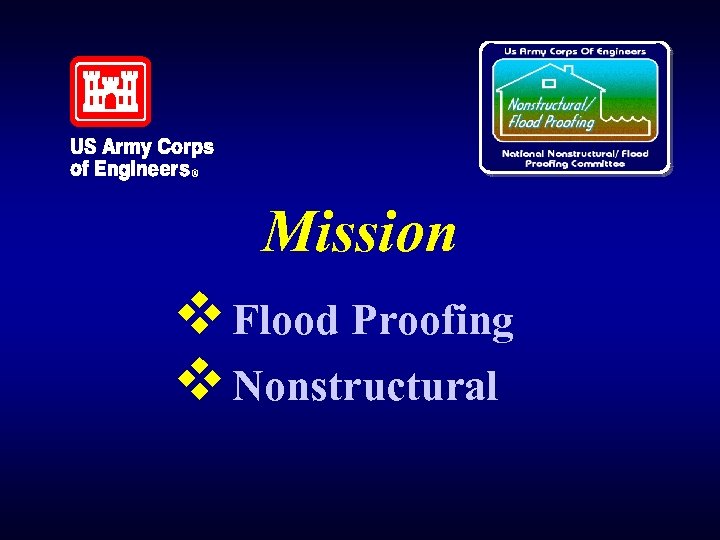 US Army Corps of Engineers®

Us Army Corps Of Engineers

Nonstructural/ Flood Proofing

National Nonstructural/ Flood Proofing Committee

Mission

❖ Flood Proofing
❖ Nonstructural